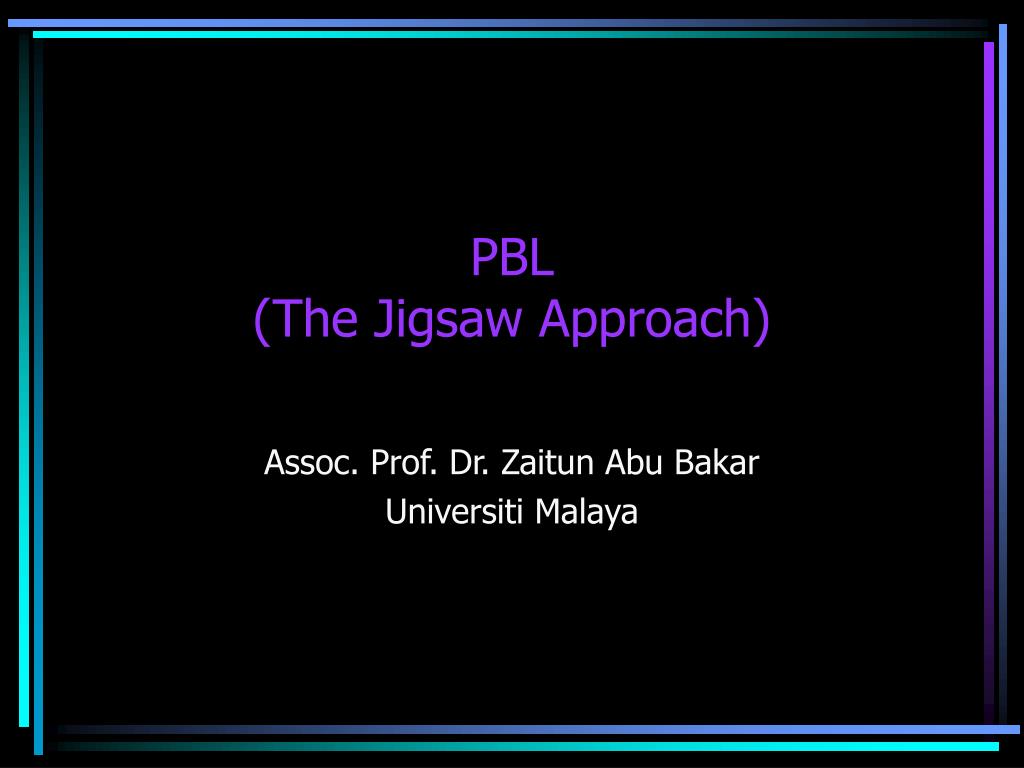 PBL
(The Jigsaw Approach)

Assoc. Prof. Dr. Zaitun Abu Bakar
Universiti Malaya